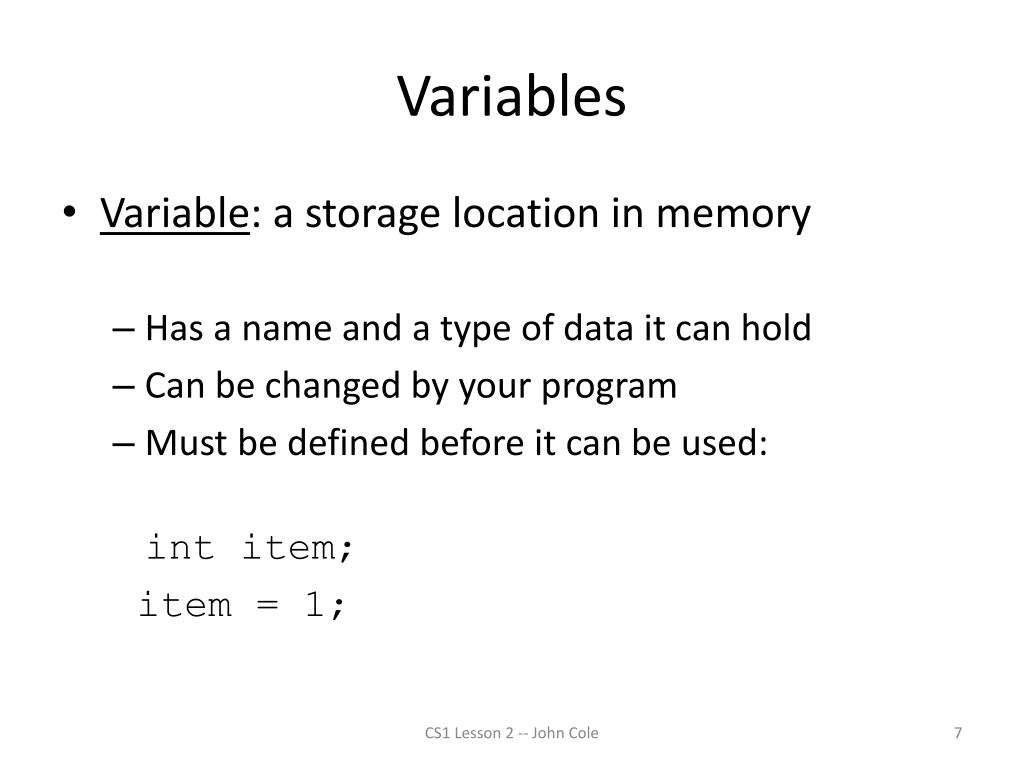 Variables

• Variable: a storage location in memory

– Has a name and a type of data it can hold
– Can be changed by your program
– Must be defined before it can be used:

int item;
item = 1;

CS1 Lesson 2 -- John Cole

7